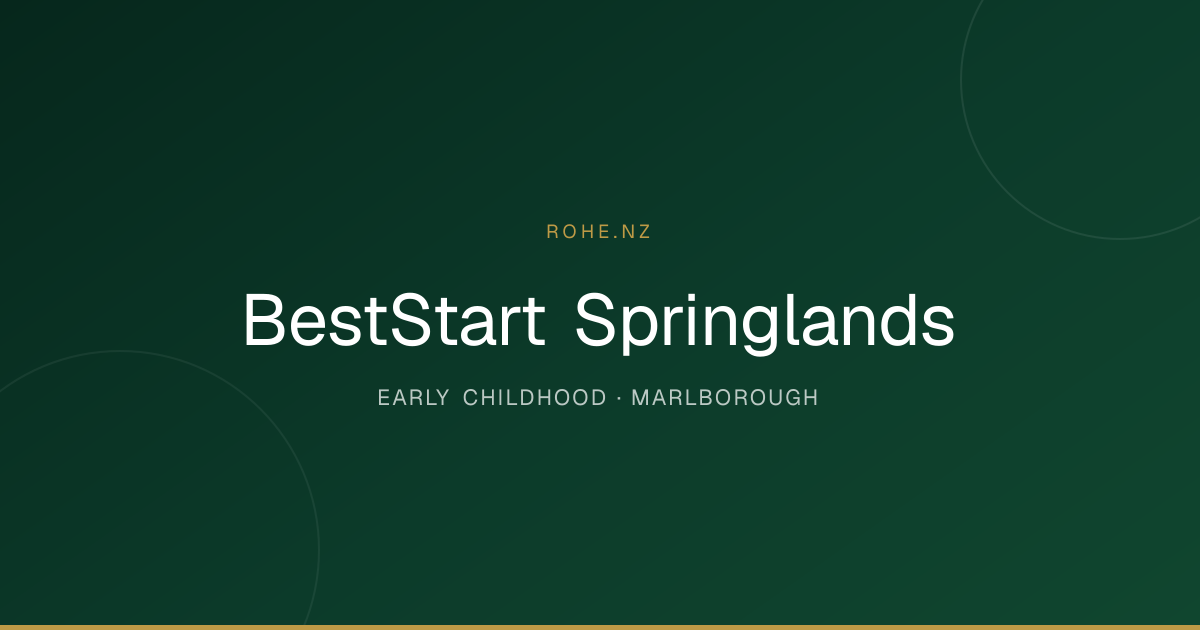 ROHE.NZ

BestStart Springlands

EARLY CHILDHOOD · MARLBOROUGH